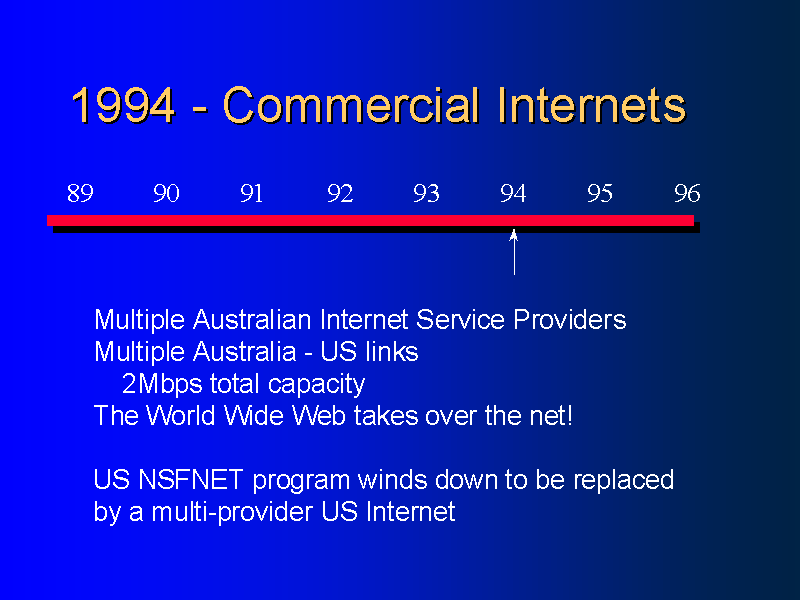 1994 - Commercial Internets

89 90 91 92 93 94 95 96

Multiple Australian Internet Service Providers
Multiple Australia - US links
2Mbps total capacity
The World Wide Web takes over the net!

US NSFNET program winds down to be replaced by a multi-provider US Internet